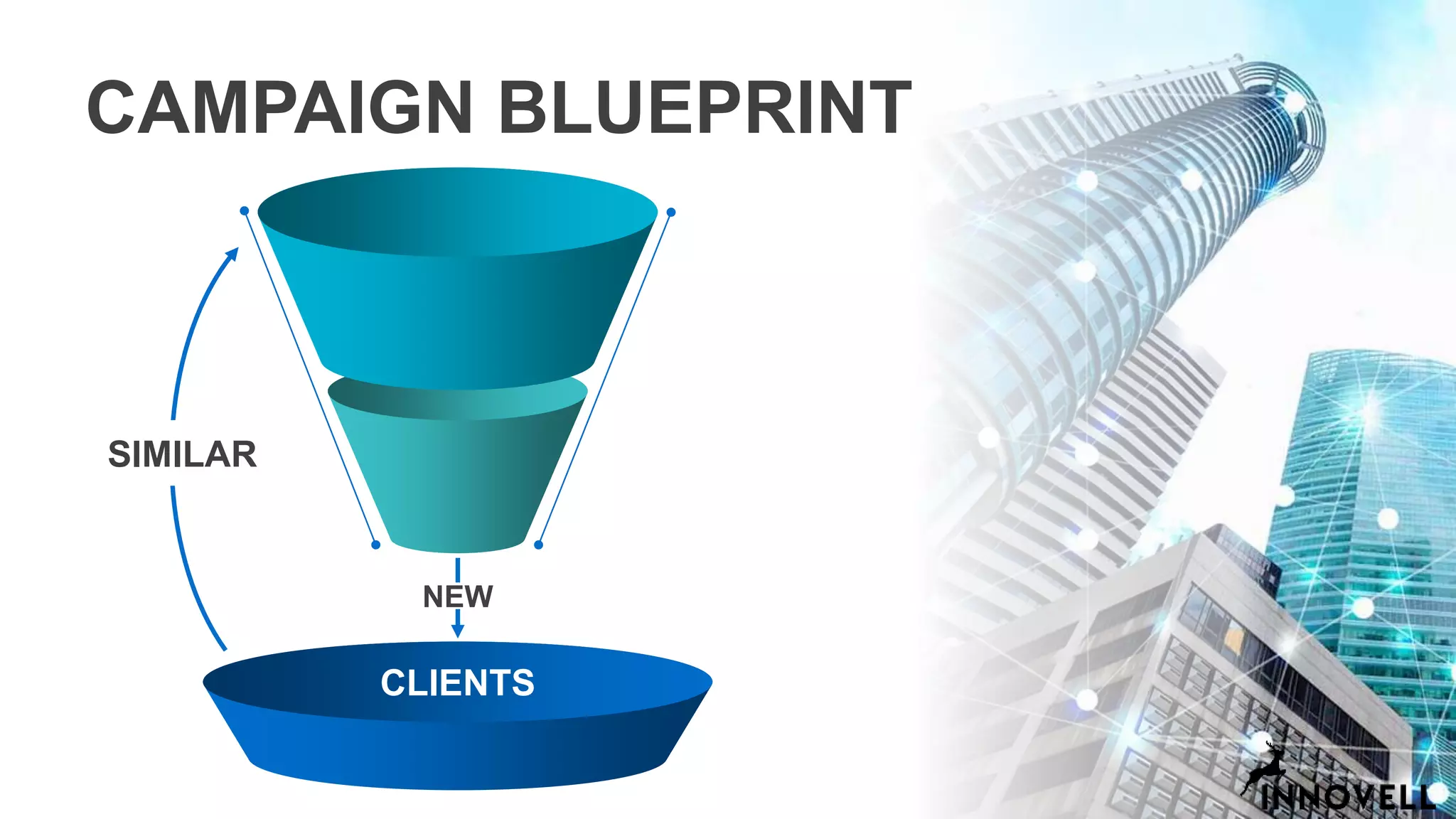 CAMPAIGN BLUEPRINT

SIMILAR

NEW

CLIENTS

INNOVELL